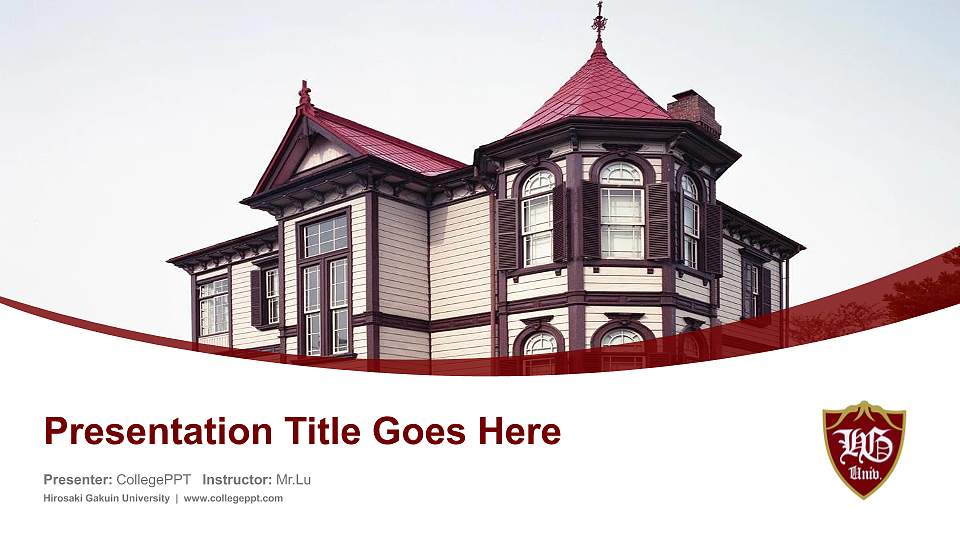 Presentation Title Goes Here

Presenter: CollegePPT Instructor: Mr.Lu

Hirosaki Gakuin University | www.collegeppt.com

HG
Univ.